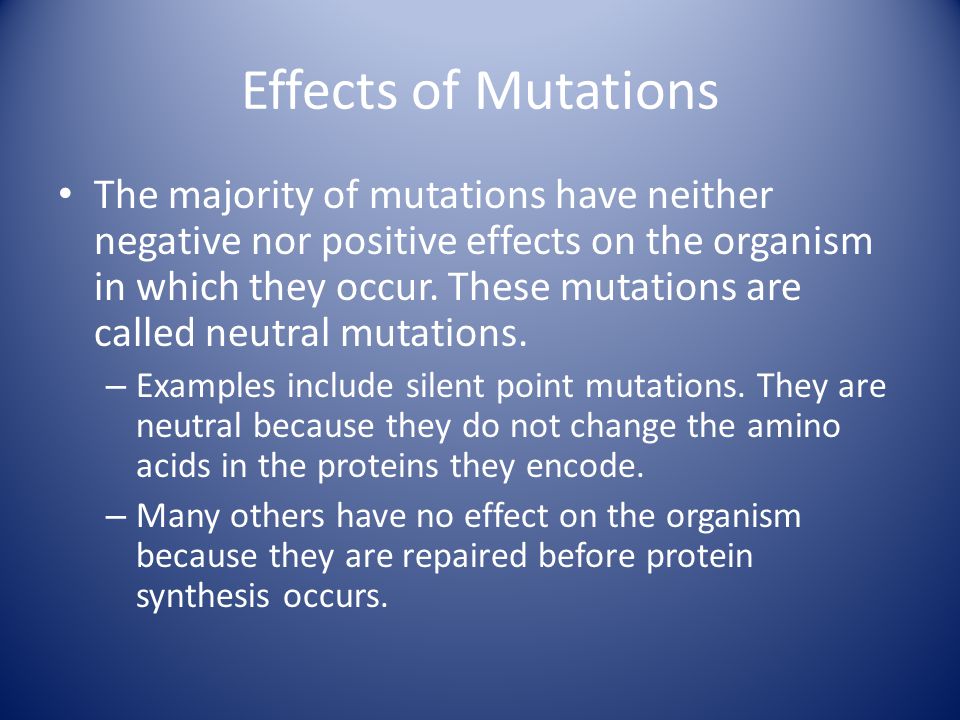 Effects of Mutations

• The majority of mutations have neither negative nor positive effects on the organism in which they occur. These mutations are called neutral mutations.

– Examples include silent point mutations. They are neutral because they do not change the amino acids in the proteins they encode.

– Many others have no effect on the organism because they are repaired before protein synthesis occurs.